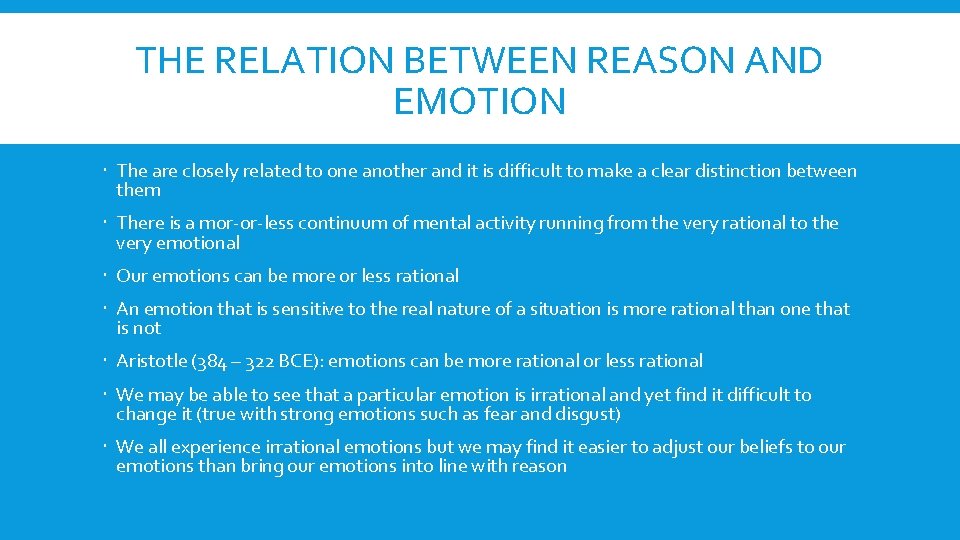 THE RELATION BETWEEN REASON AND EMOTION

The are closely related to one another and it is difficult to make a clear distinction between them

There is a mor-or-less continuum of mental activity running from the very rational to the very emotional

Our emotions can be more or less rational

An emotion that is sensitive to the real nature of a situation is more rational than one that is not

Aristotle (384 – 322 BCE): emotions can be more rational or less rational

We may be able to see that a particular emotion is irrational and yet find it difficult to change it (true with strong emotions such as fear and disgust)

We all experience irrational emotions but we may find it easier to adjust our beliefs to our emotions than bring our emotions into line with reason